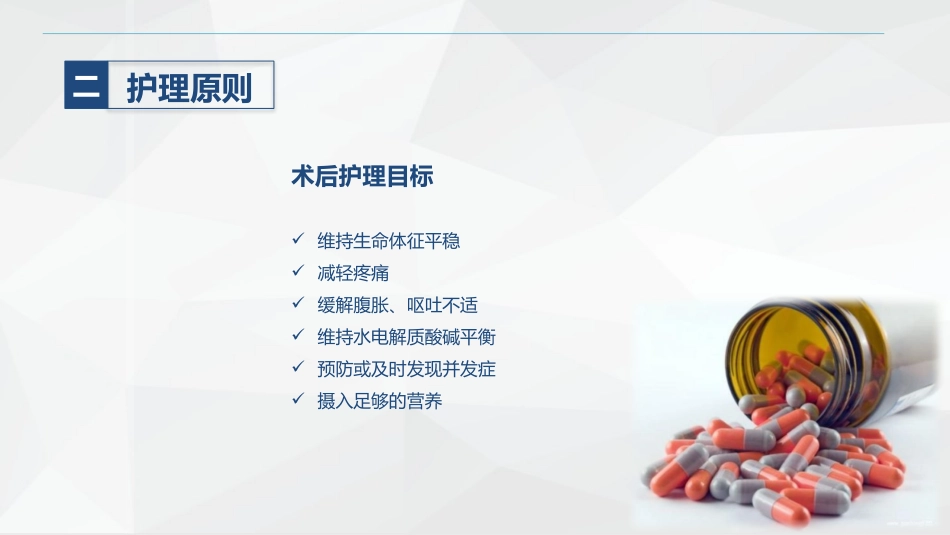 二 护理原则

术后护理目标

✓ 维持生命体征平稳
✓ 减轻疼痛
✓ 缓解腹胀、呕吐不适
✓ 维持水电解质酸碱平衡
✓ 预防或及时发现并发症
✓ 摄入足够的营养